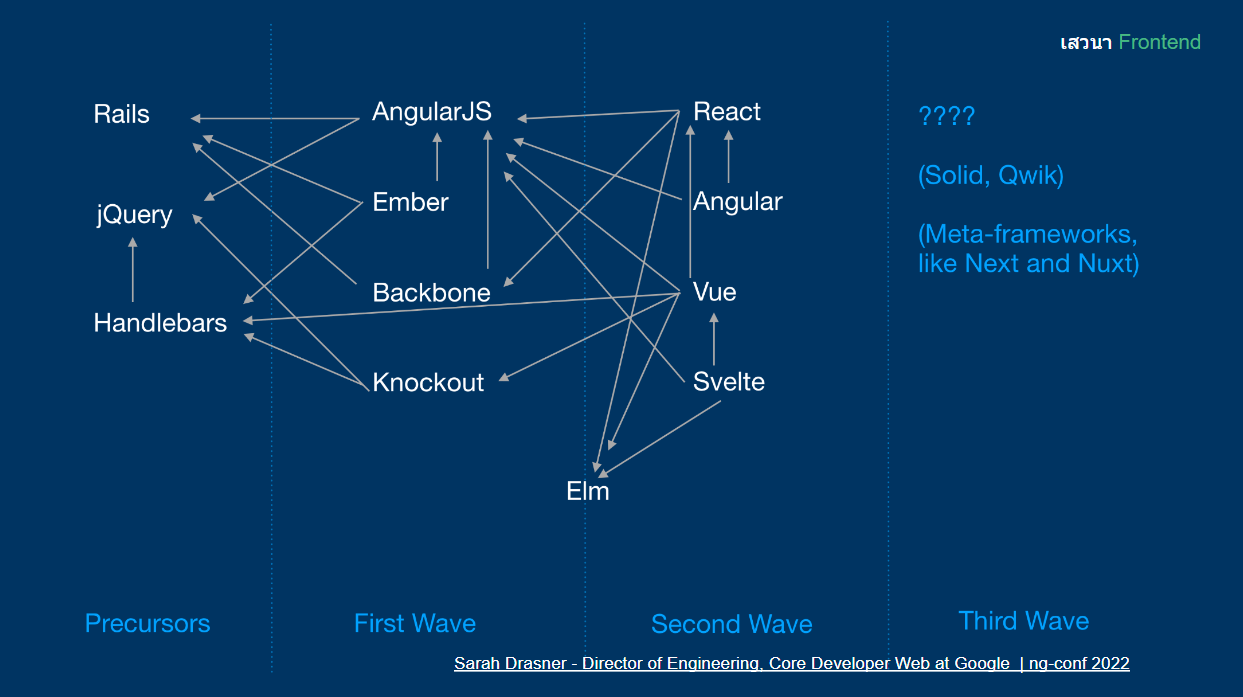 เสวนา Frontend

Rails

jQuery

Handlebars

AngularJS

Ember

Backbone

Knockout

React

Angular

Vue

Svelte

Elm

????

(Solid, Qwik)

(Meta-frameworks, like Next and Nuxt)

Precursors

First Wave

Second Wave

Third Wave

Sarah Drasner - Director of Engineering, Core Developer Web at Google | ng-conf 2022